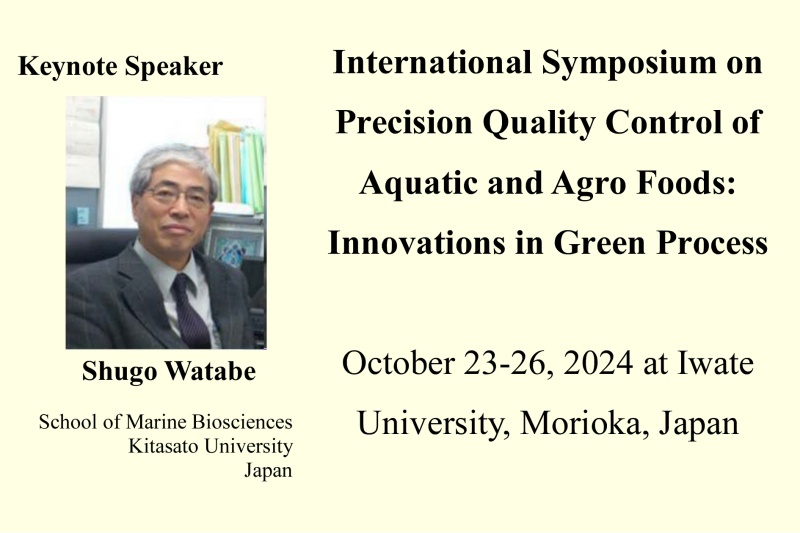 Keynote Speaker

Shugo Watabe

School of Marine Biosciences
Kitasato University
Japan

International Symposium on Precision Quality Control of Aquatic and Agro Foods: Innovations in Green Process

October 23-26, 2024 at Iwate University, Morioka, Japan